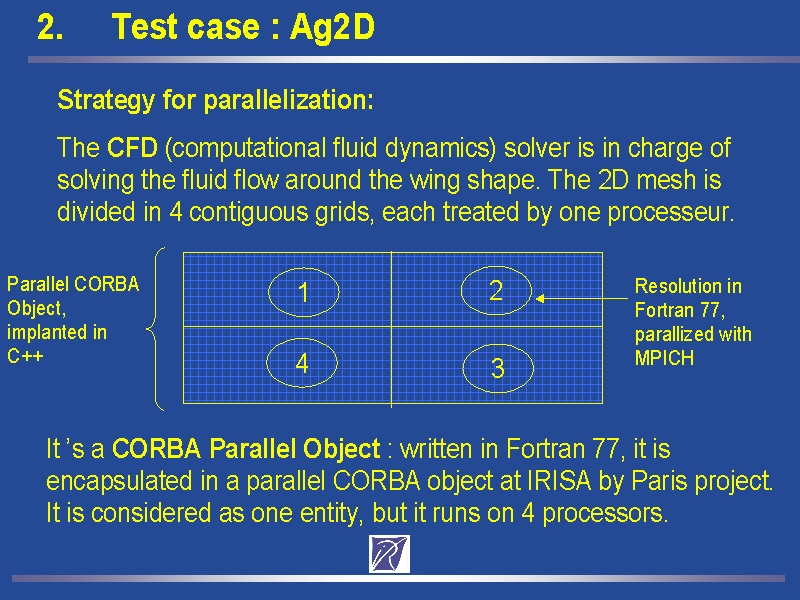 2. Test case : Ag2D

Strategy for parallelization:

The CFD (computational fluid dynamics) solver is in charge of solving the fluid flow around the wing shape. The 2D mesh is divided in 4 contiguous grids, each treated by one processeur.

Parallel CORBA Object, implanted in C++

1

2

4

3

Resolution in Fortran 77, parallized with MPICH

It 's a CORBA Parallel Object : written in Fortran 77, it is encapsulated in a parallel CORBA object at IRISA by Paris project. It is considered as one entity, but it runs on 4 processors.